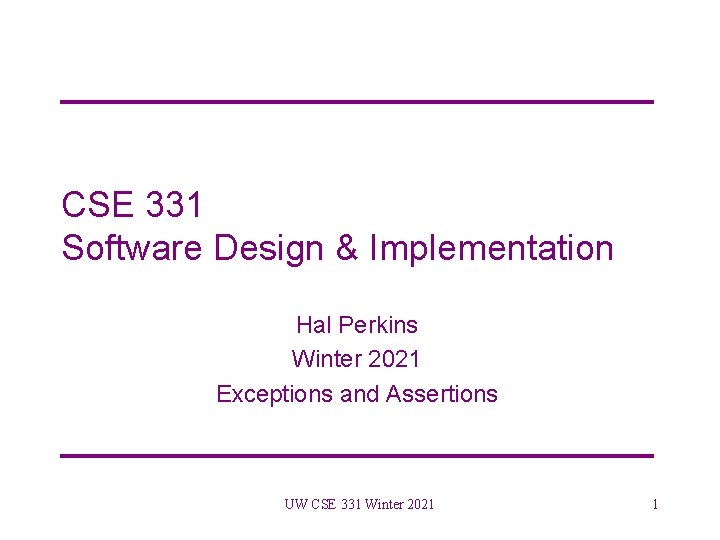 CSE 331
Software Design & Implementation

Hal Perkins
Winter 2021
Exceptions and Assertions

UW CSE 331 Winter 2021

1